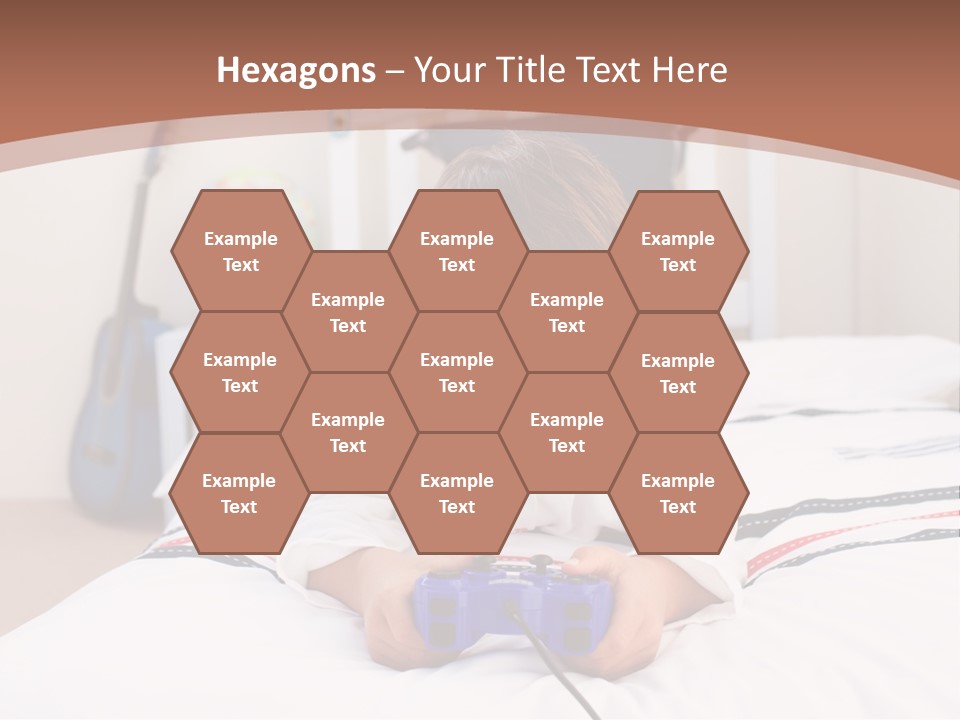 Hexagons – Your Title Text Here

Example Text

Example Text

Example Text

Example Text

Example Text

Example Text

Example Text

Example Text

Example Text

Example Text

Example Text

Example Text

Example Text